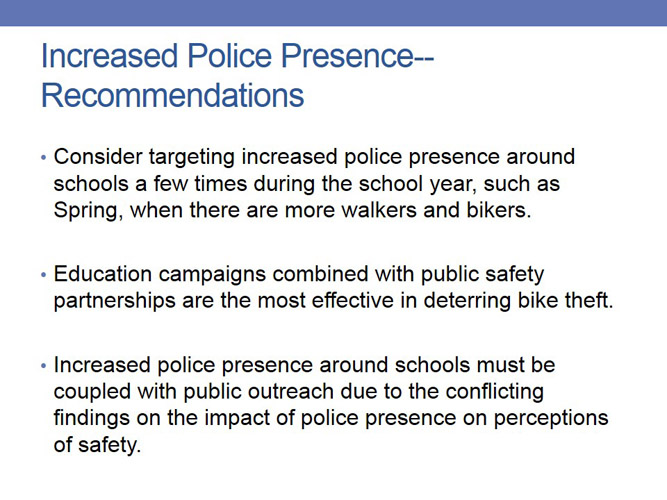 Increased Police Presence--
Recommendations

• Consider targeting increased police presence around schools a few times during the school year, such as Spring, when there are more walkers and bikers.

• Education campaigns combined with public safety partnerships are the most effective in deterring bike theft.

• Increased police presence around schools must be coupled with public outreach due to the conflicting findings on the impact of police presence on perceptions of safety.